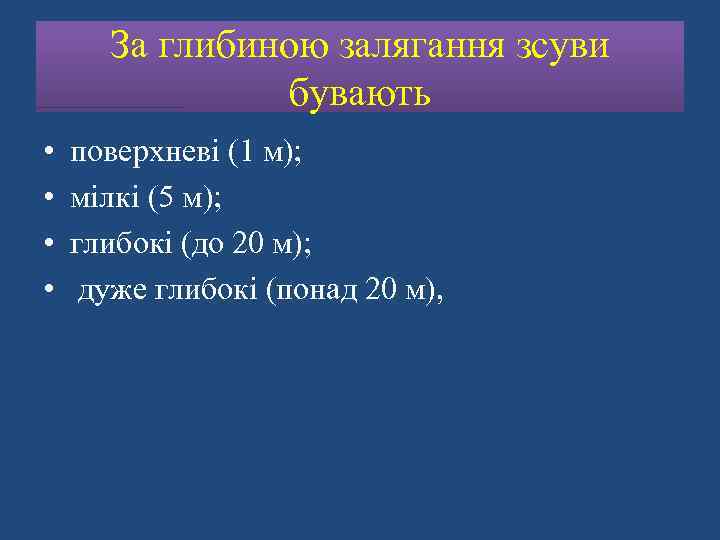 За глибиною залягання зсуви бувають

• поверхневі (1 м);
• мілкі (5 м);
• глибокі (до 20 м);
• дуже глибокі (понад 20 м),